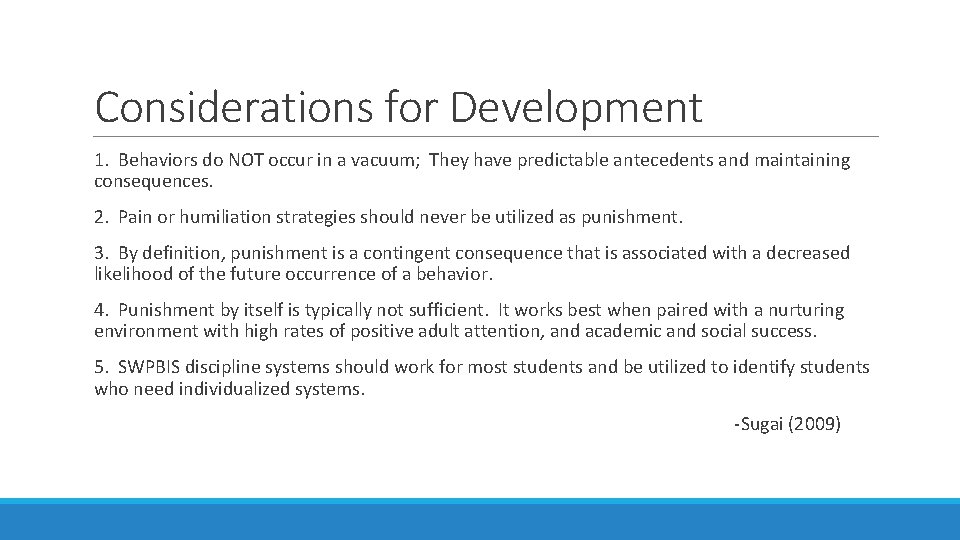 Considerations for Development

1. Behaviors do NOT occur in a vacuum; They have predictable antecedents and maintaining consequences.

2. Pain or humiliation strategies should never be utilized as punishment.

3. By definition, punishment is a contingent consequence that is associated with a decreased likelihood of the future occurrence of a behavior.

4. Punishment by itself is typically not sufficient. It works best when paired with a nurturing environment with high rates of positive adult attention, and academic and social success.

5. SWPBIS discipline systems should work for most students and be utilized to identify students who need individualized systems.

-Sugai (2009)